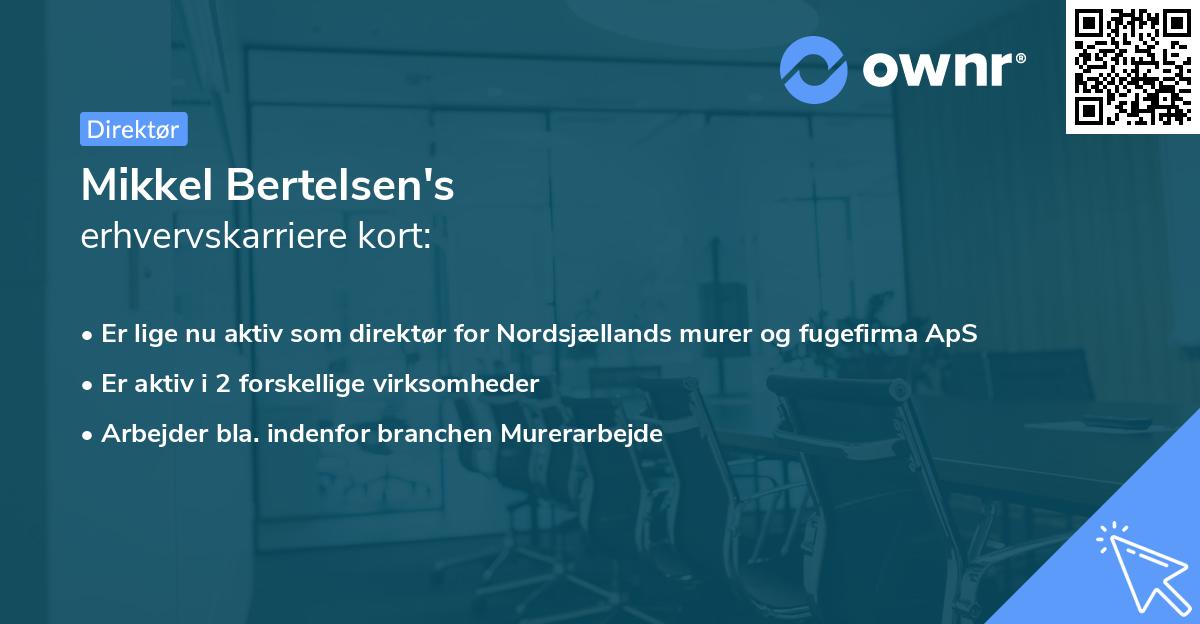 ownr®

Direktør

Mikkel Bertelsen's
erhvervskarriere kort:

• Er lige nu aktiv som direktør for Nordsjællands murer og fugefirma ApS
• Er aktiv i 2 forskellige virksomheder
• Arbejder bla. indenfor branchen Murerarbejde